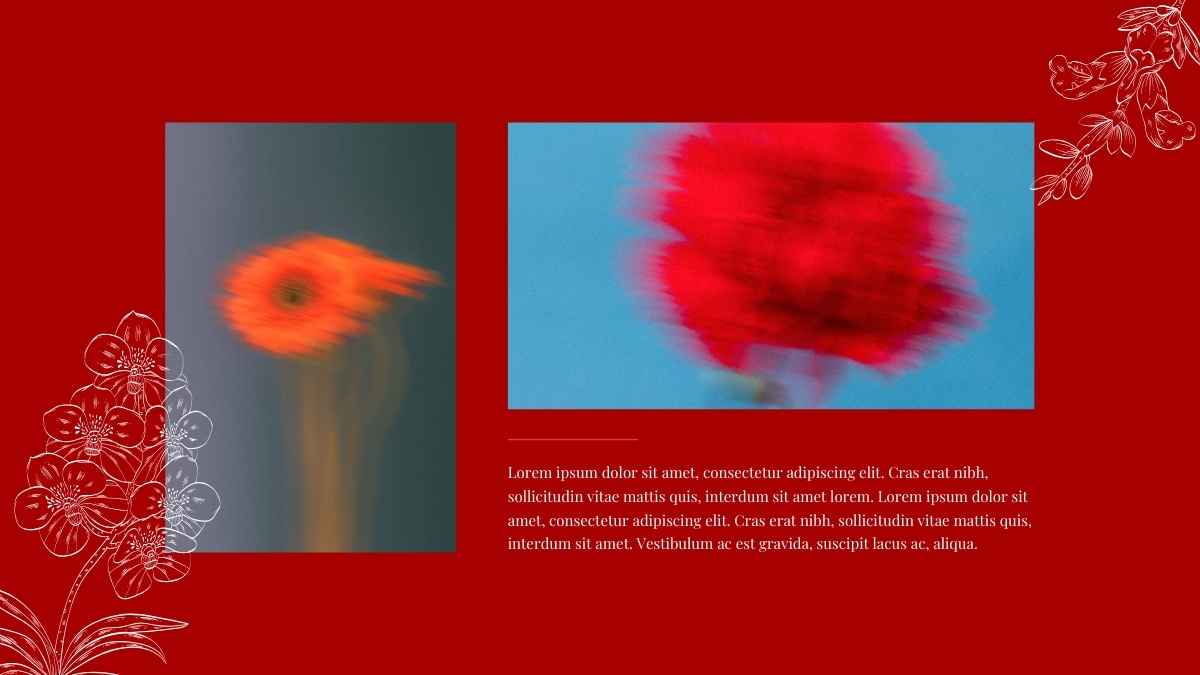 Lorem ipsum dolor sit amet, consectetur adipiscing elit. Cras erat nibh, sollicitudin vitae mattis quis, interdum sit amet lorem. Lorem ipsum dolor sit amet, consectetur adipiscing elit. Cras erat nibh, sollicitudin vitae mattis quis, interdum sit amet. Vestibulum ac est gravida, suscipit lacus ac, aliqua.